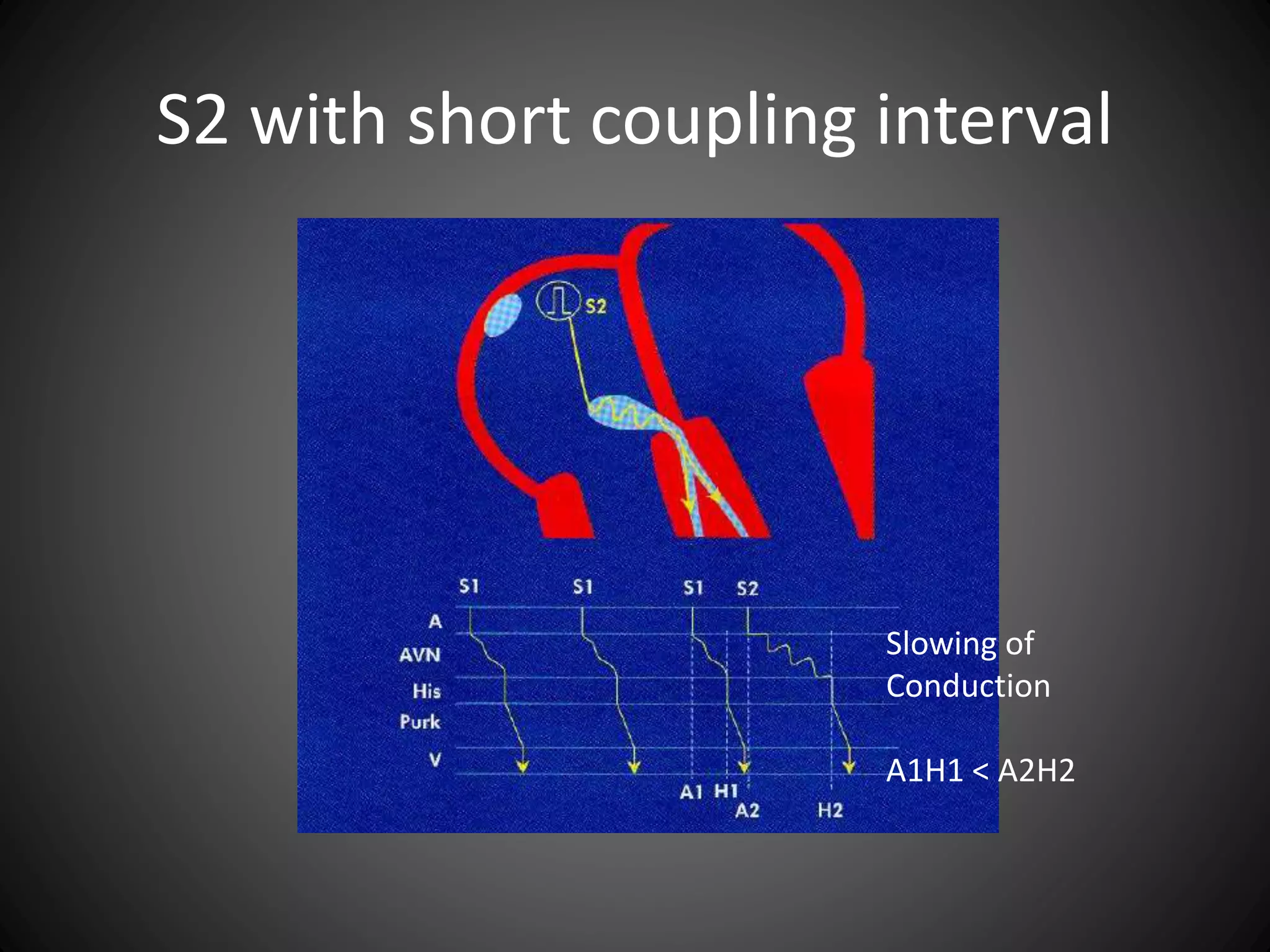 S2 with short coupling interval

S2

S1 S1 S1 S2

A
AVN
His
Purk
V

A1 H1
A2 H2

Slowing of Conduction

A1H1 < A2H2